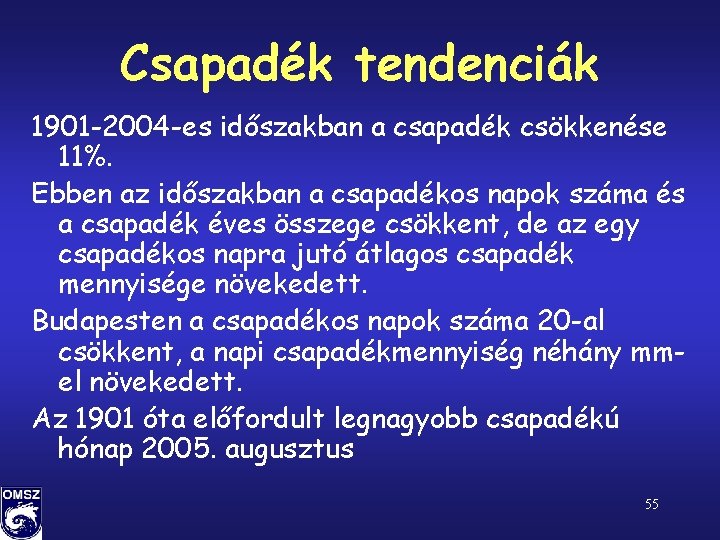 Csapadék tendenciák

1901-2004-es időszakban a csapadék csökkenése 11%.

Ebben az időszakban a csapadékos napok száma és a csapadék éves összege csökkent, de az egy csapadékos napra jutó átlagos csapadék mennyisége növekedett.

Budapesten a csapadékos napok száma 20-al csökkent, a napi csapadékmennyiség néhány mm-el növekedett.

Az 1901 óta előfordult legnagyobb csapadékú hónap 2005. augusztus

OMSZ

55